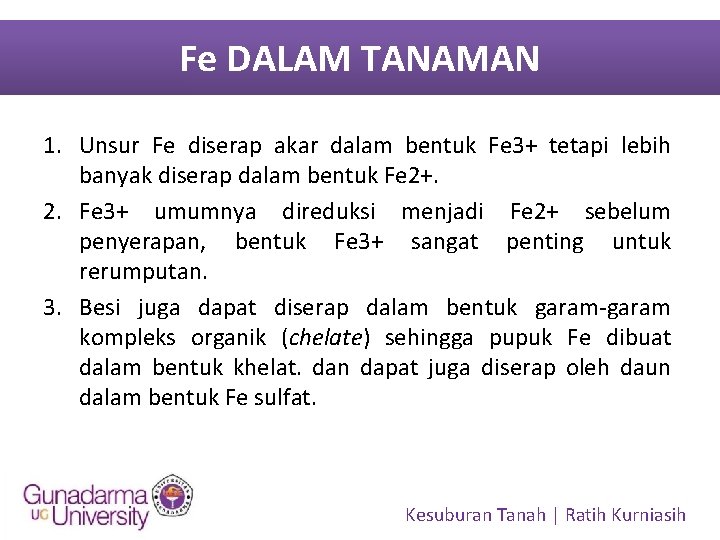 Fe DALAM TANAMAN

1. Unsur Fe diserap akar dalam bentuk Fe3+ tetapi lebih banyak diserap dalam bentuk Fe2+.
2. Fe3+ umumnya direduksi menjadi Fe2+ sebelum penyerapan, bentuk Fe3+ sangat penting untuk rerumputan.
3. Besi juga dapat diserap dalam bentuk garam-garam kompleks organik (chelate) sehingga pupuk Fe dibuat dalam bentuk khelat. dan dapat juga diserap oleh daun dalam bentuk Fe sulfat.

Gunadarma UG University

Kesuburan Tanah | Ratih Kurniasih